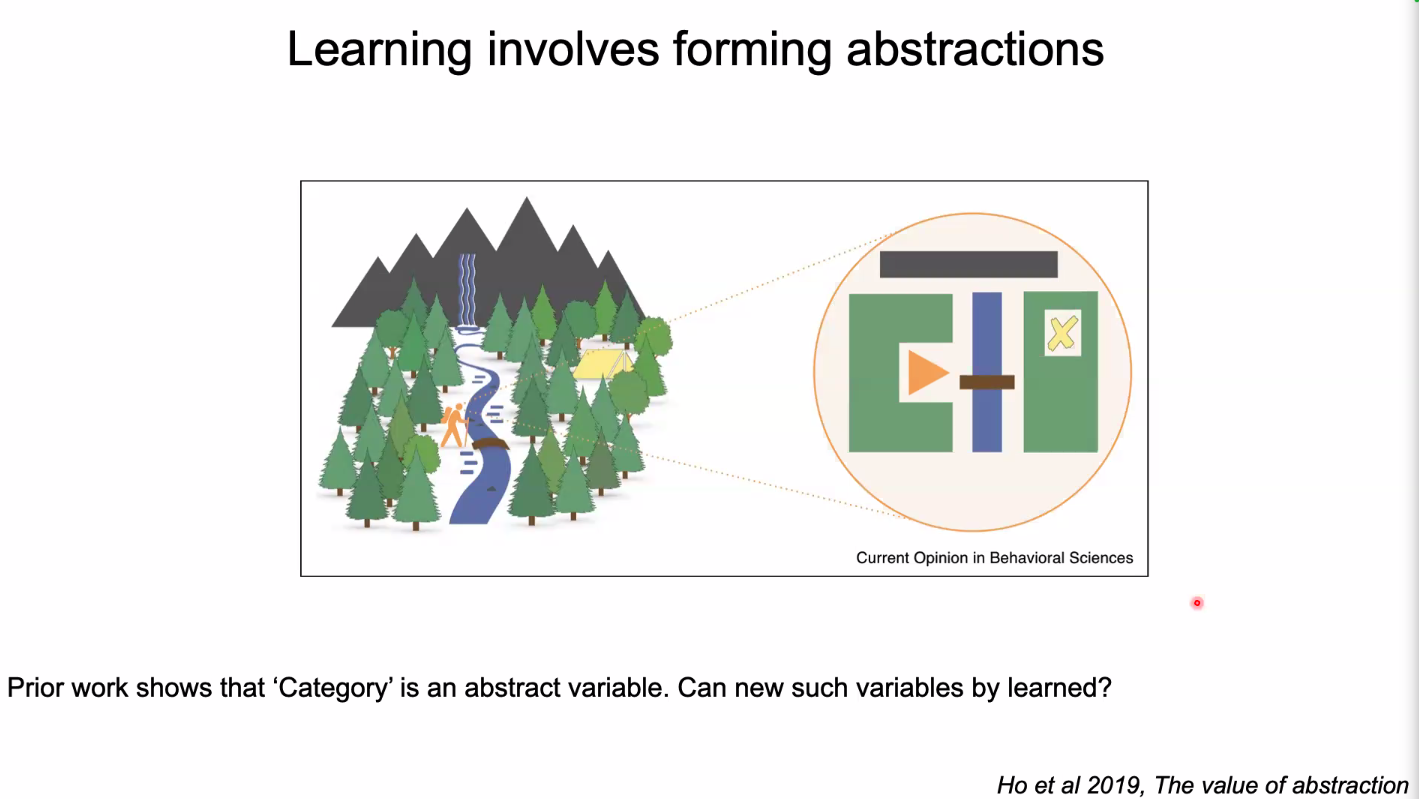 Learning involves forming abstractions

Current Opinion in Behavioral Sciences

Prior work shows that ‘Category’ is an abstract variable. Can new such variables by learned?

Ho et al 2019, The value of abstraction